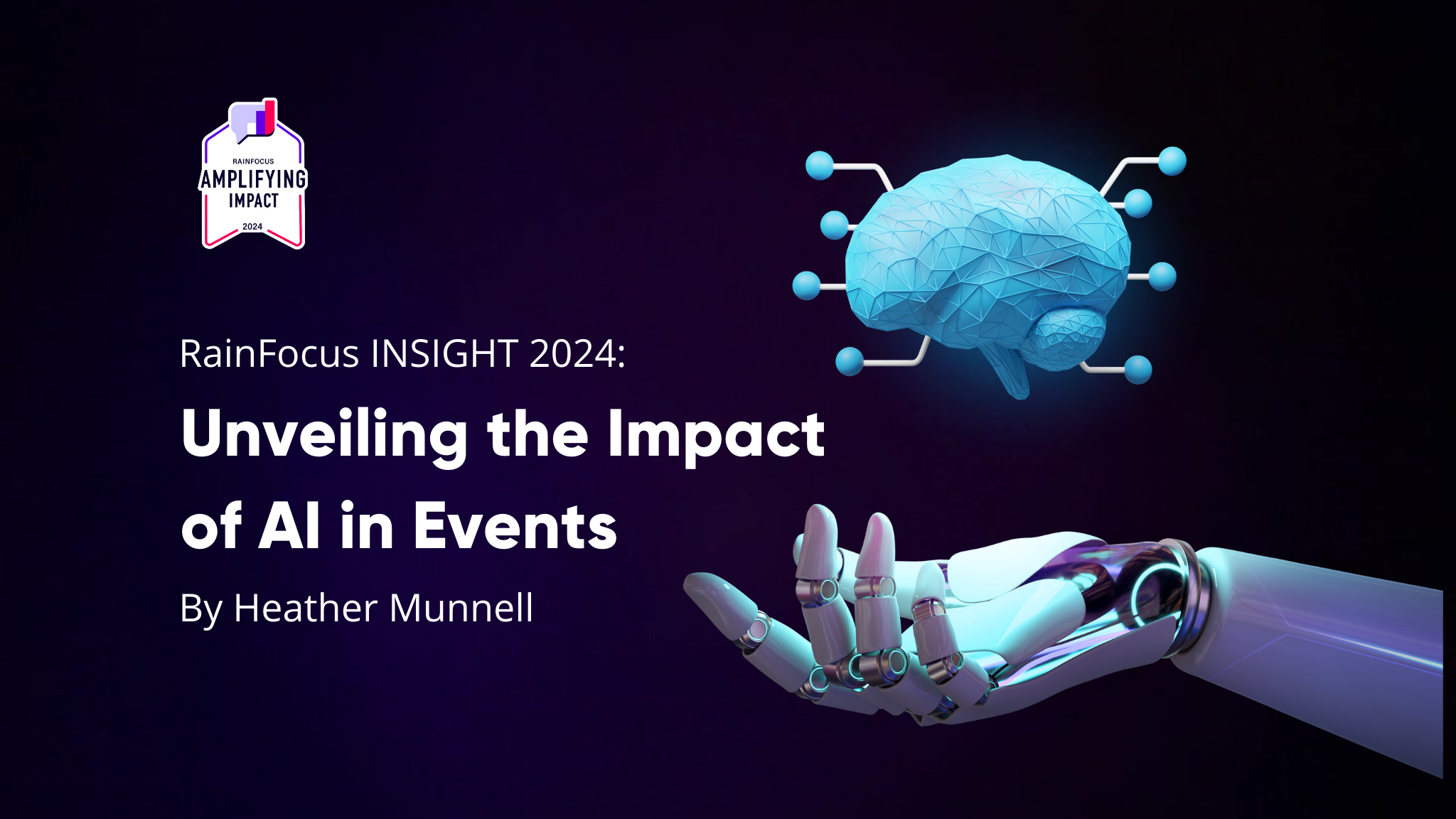 RAINFOCUS
AMPLIFYING
IMPACT
2024

RainFocus INSIGHT 2024:

Unveiling the Impact of AI in Events

By Heather Munnell